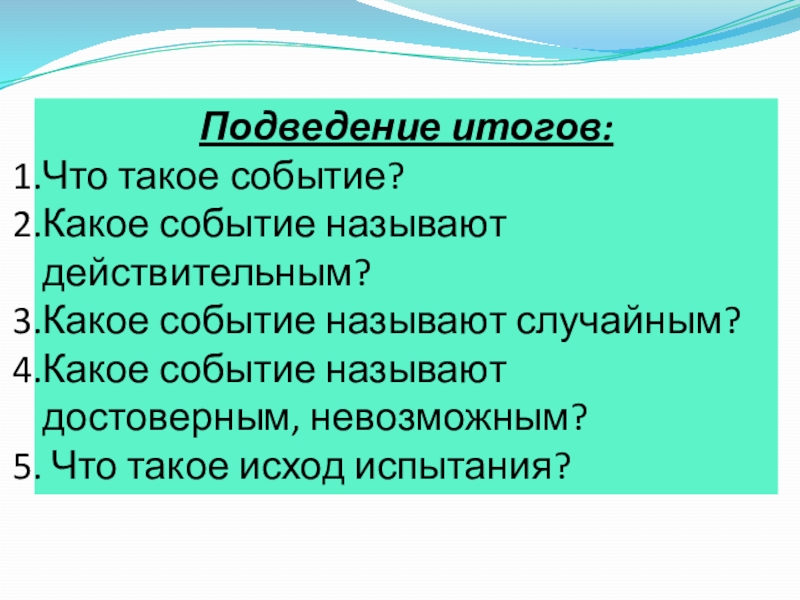 Подведение итогов:

1.Что такое событие?
2.Какое событие называют действительным?
3.Какое событие называют случайным?
4.Какое событие называют достоверным, невозможным?
5. Что такое исход испытания?